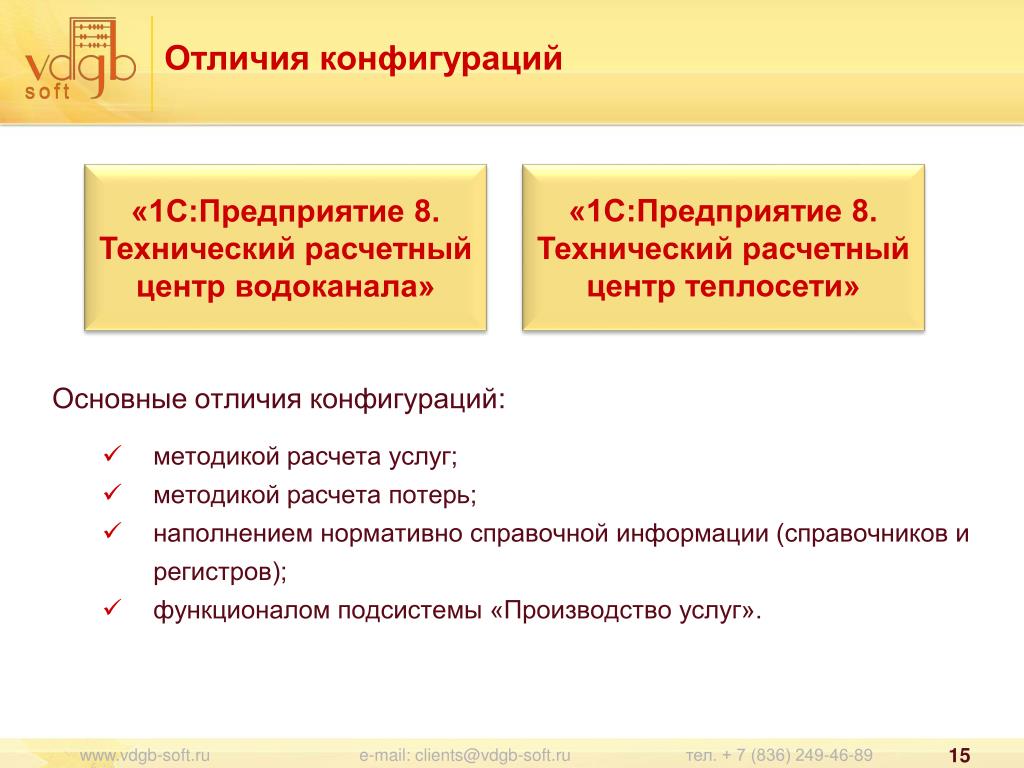 vdgb soft

Отличия конфигураций

«1С:Предприятие 8. Технический расчетный центр водоканала»

«1С:Предприятие 8. Технический расчетный центр теплосети»

Основные отличия конфигураций:

✓ методикой расчета услуг;
✓ методикой расчета потерь;
✓ наполнением нормативно справочной информации (справочников и регистров);
✓ функционалом подсистемы «Производство услуг».

www.vdgb-soft.ru e-mail: clients@vdgb-soft.ru тел. + 7 (836) 249-46-89 15